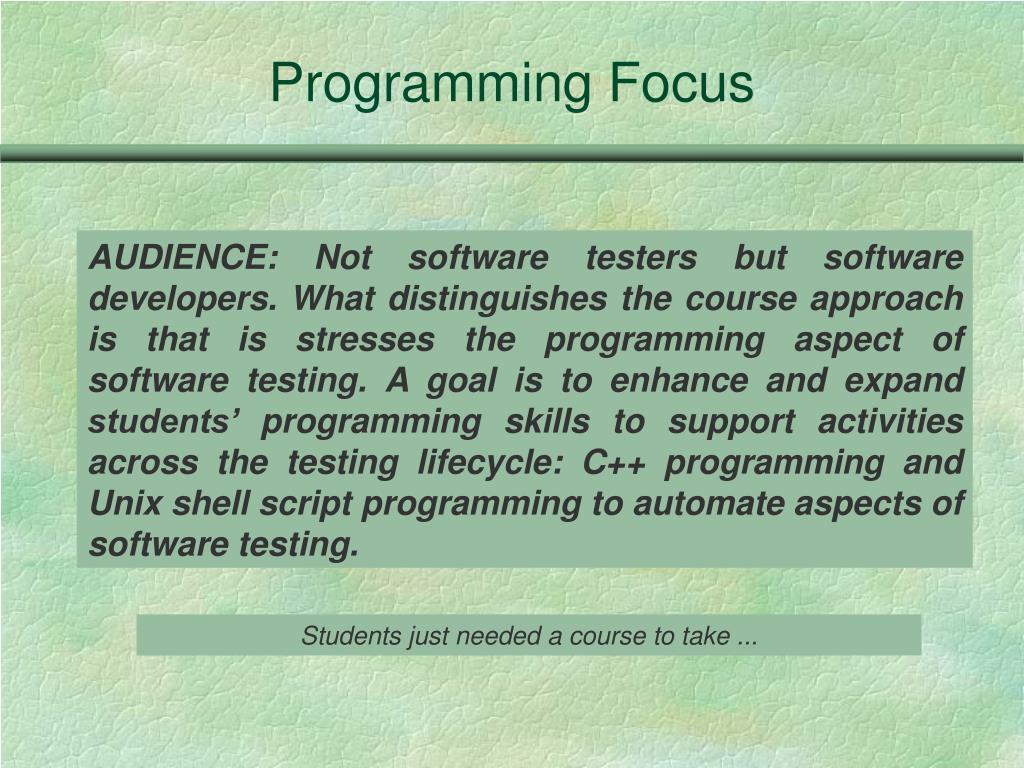 Programming Focus

AUDIENCE: Not software testers but software developers. What distinguishes the course approach is that is stresses the programming aspect of software testing. A goal is to enhance and expand students’ programming skills to support activities across the testing lifecycle: C++ programming and Unix shell script programming to automate aspects of software testing.

Students just needed a course to take ...